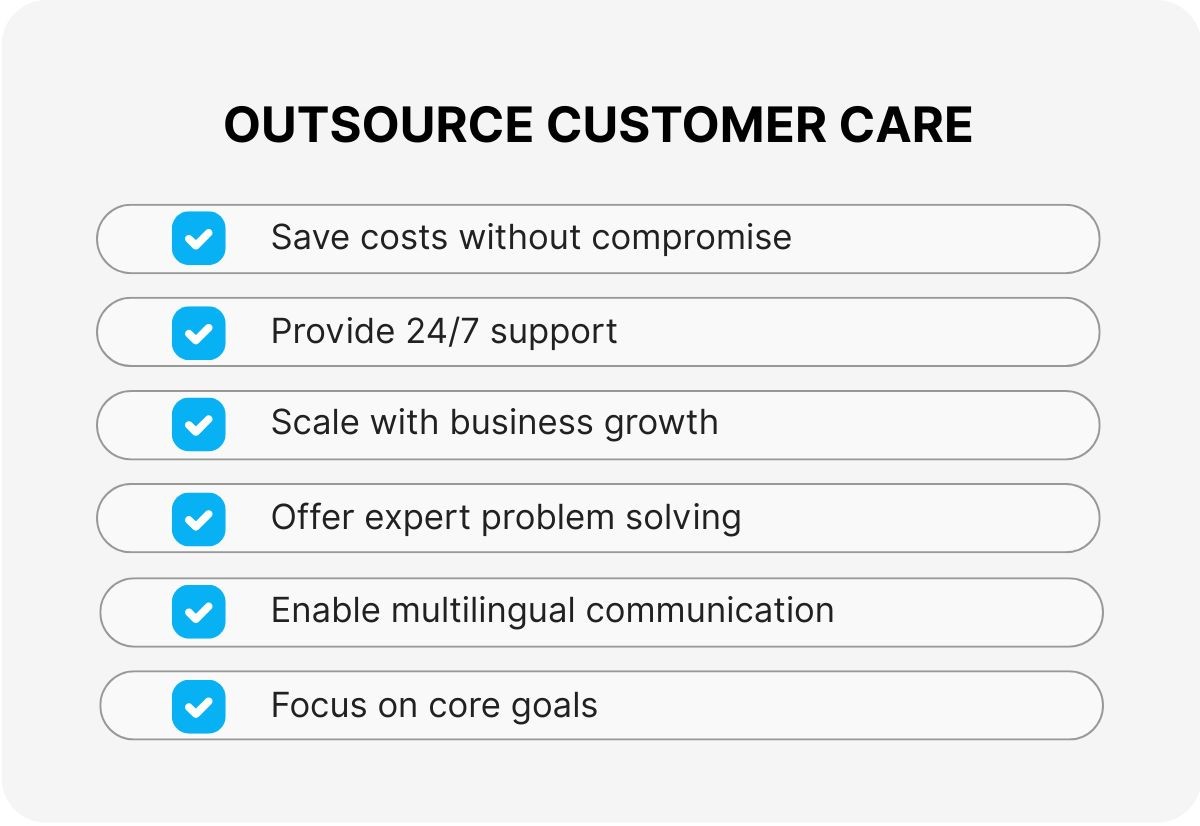 OUTSOURCE CUSTOMER CARE

Save costs without compromise

Provide 24/7 support

Scale with business growth

Offer expert problem solving

Enable multilingual communication

Focus on core goals